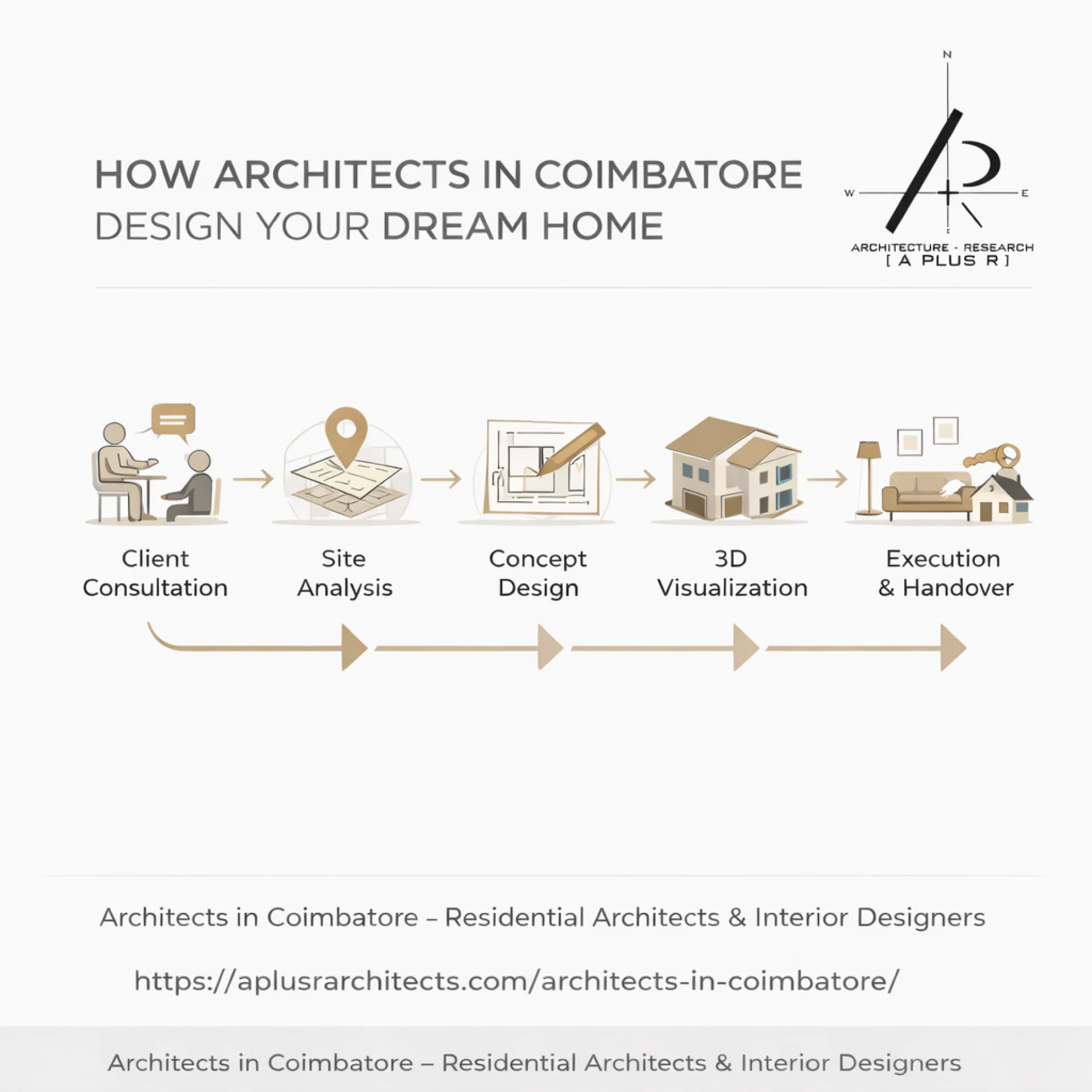 HOW ARCHITECTS IN COIMBATORE
DESIGN YOUR DREAM HOME

N
W
E
ARCHITECTURE - RESEARCH
[ A PLUS R ]

Client Consultation

Site Analysis

Concept Design

3D Visualization

Execution & Handover

Architects in Coimbatore – Residential Architects & Interior Designers

https://aplusrarchitects.com/architects-in-coimbatore/

Architects in Coimbatore – Residential Architects & Interior Designers